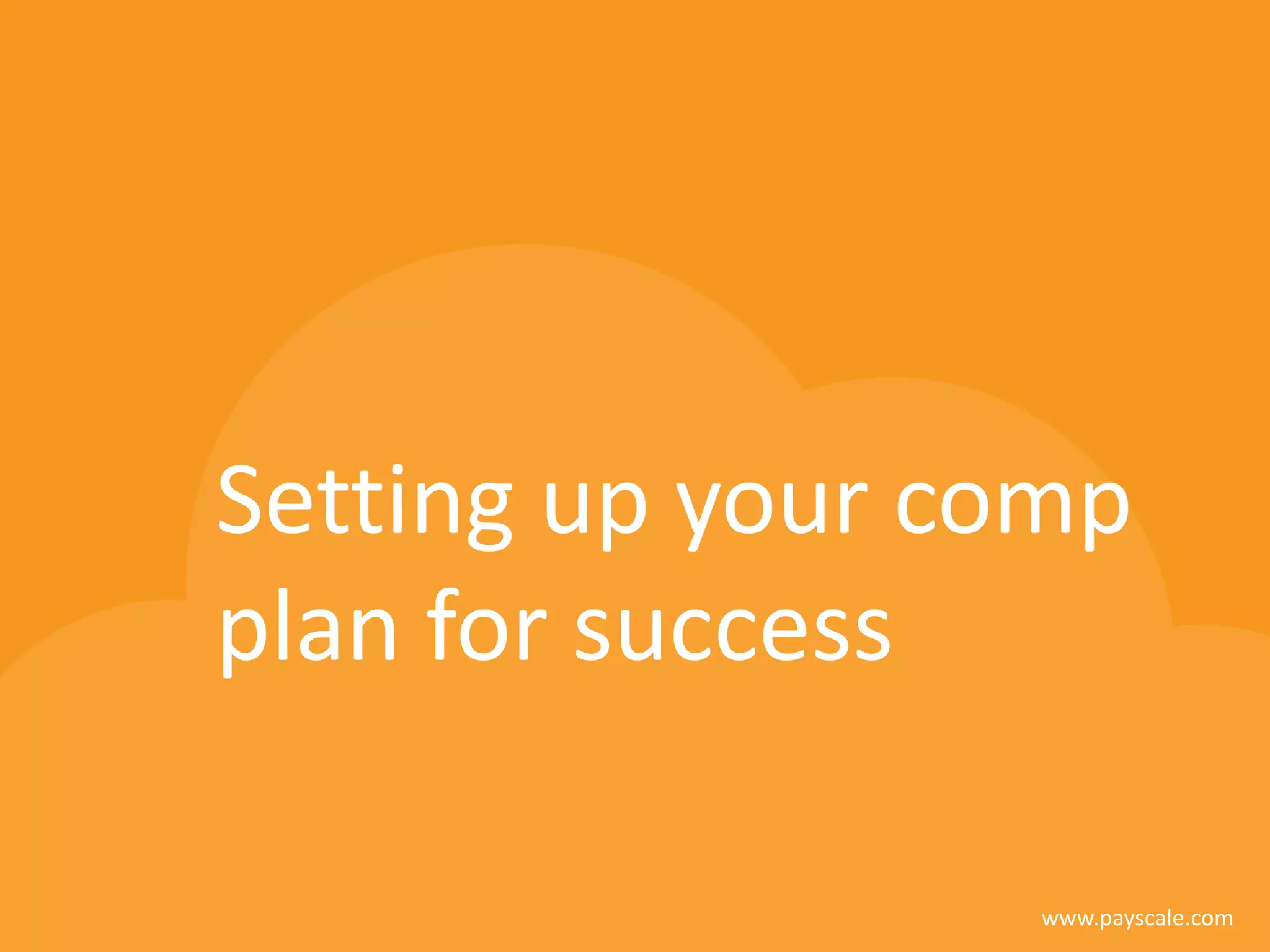 Setting up your comp plan for success

www.payscale.com